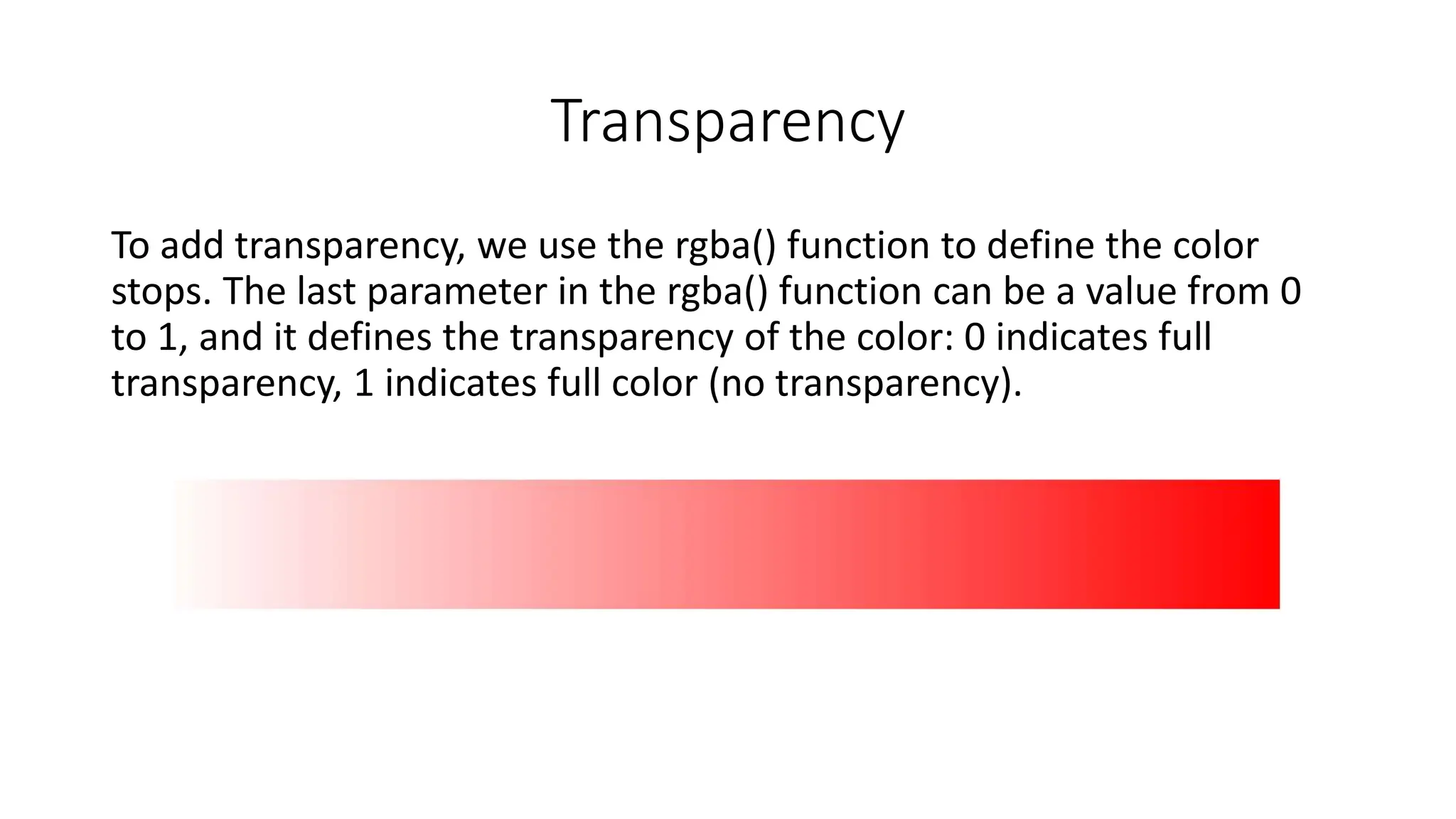 Transparency

To add transparency, we use the rgba() function to define the color stops. The last parameter in the rgba() function can be a value from 0 to 1, and it defines the transparency of the color: 0 indicates full transparency, 1 indicates full color (no transparency).